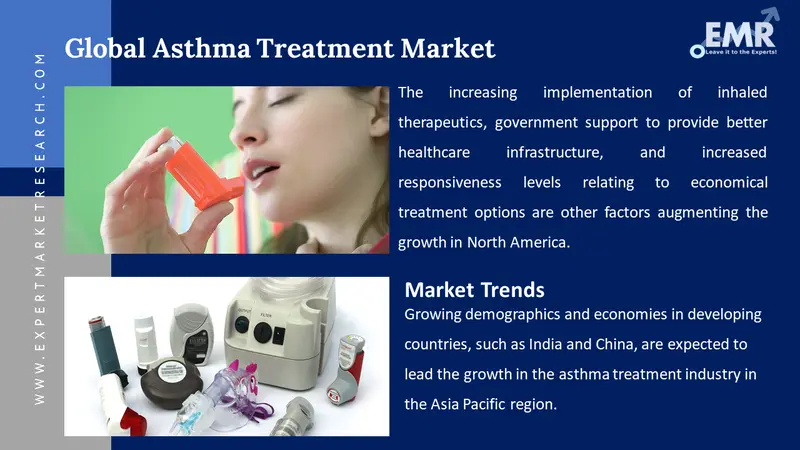 WWW.EXPERTMARKETRESEARCH.COM

Global Asthma Treatment Market

EMR
Leave it to the Experts!

The increasing implementation of inhaled therapeutics, government support to provide better healthcare infrastructure, and increased responsiveness levels relating to economical treatment options are other factors augmenting the growth in North America.

Market Trends

Growing demographics and economies in developing countries, such as India and China, are expected to lead the growth in the asthma treatment industry in the Asia Pacific region.